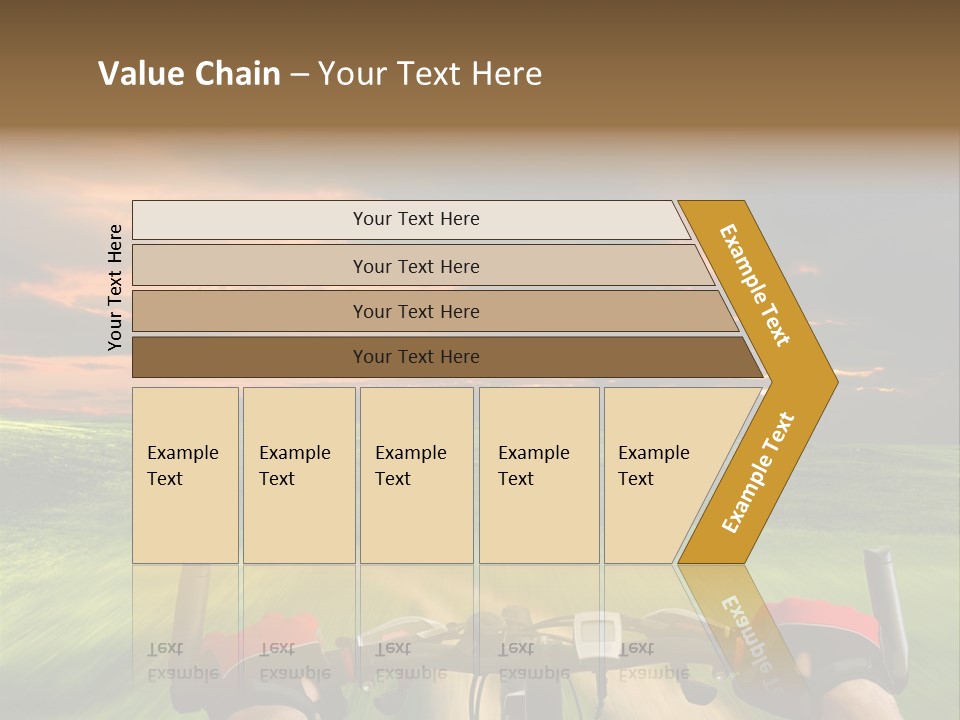 Value Chain – Your Text Here

Your Text Here

Your Text Here

Your Text Here

Your Text Here

Your Text Here

Example Text

Example Text

Example Text

Example Text

Example Text

Example Text

Example Text